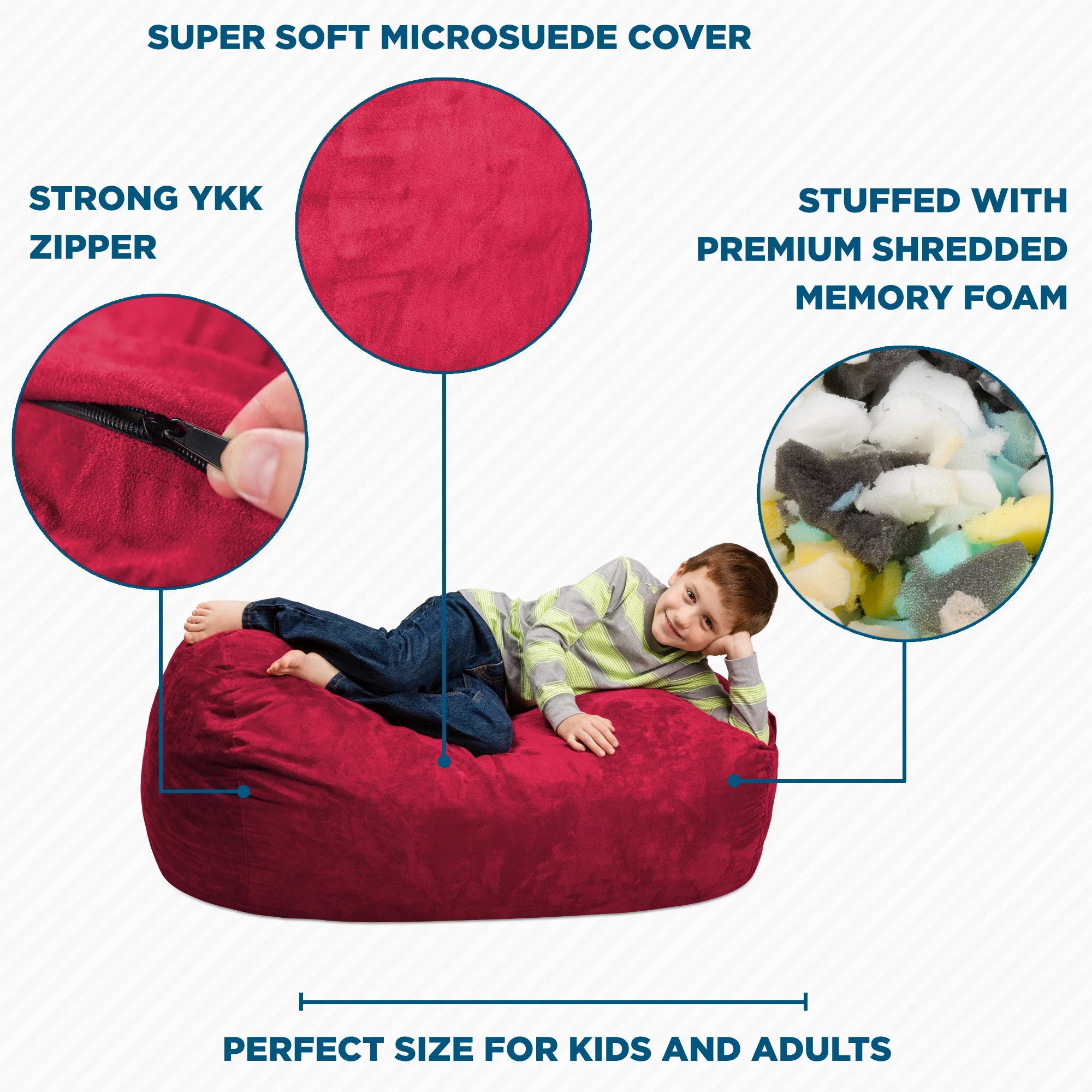 SUPER SOFT MICROSUEDE COVER

STRONG YKK ZIPPER

STUFFED WITH PREMIUM SHREDDED MEMORY FOAM

PERFECT SIZE FOR KIDS AND ADULTS